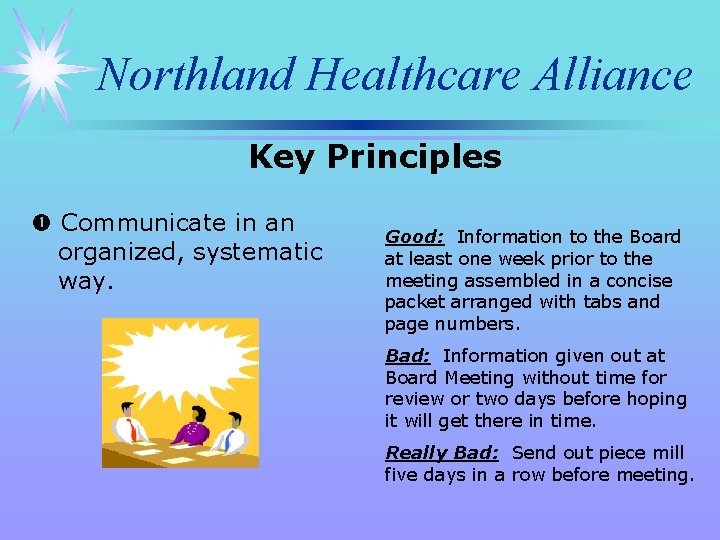 Northland Healthcare Alliance

Key Principles

❶ Communicate in an organized, systematic way.

Good: Information to the Board at least one week prior to the meeting assembled in a concise packet arranged with tabs and page numbers.

Bad: Information given out at Board Meeting without time for review or two days before hoping it will get there in time.

Really Bad: Send out piece mill five days in a row before meeting.